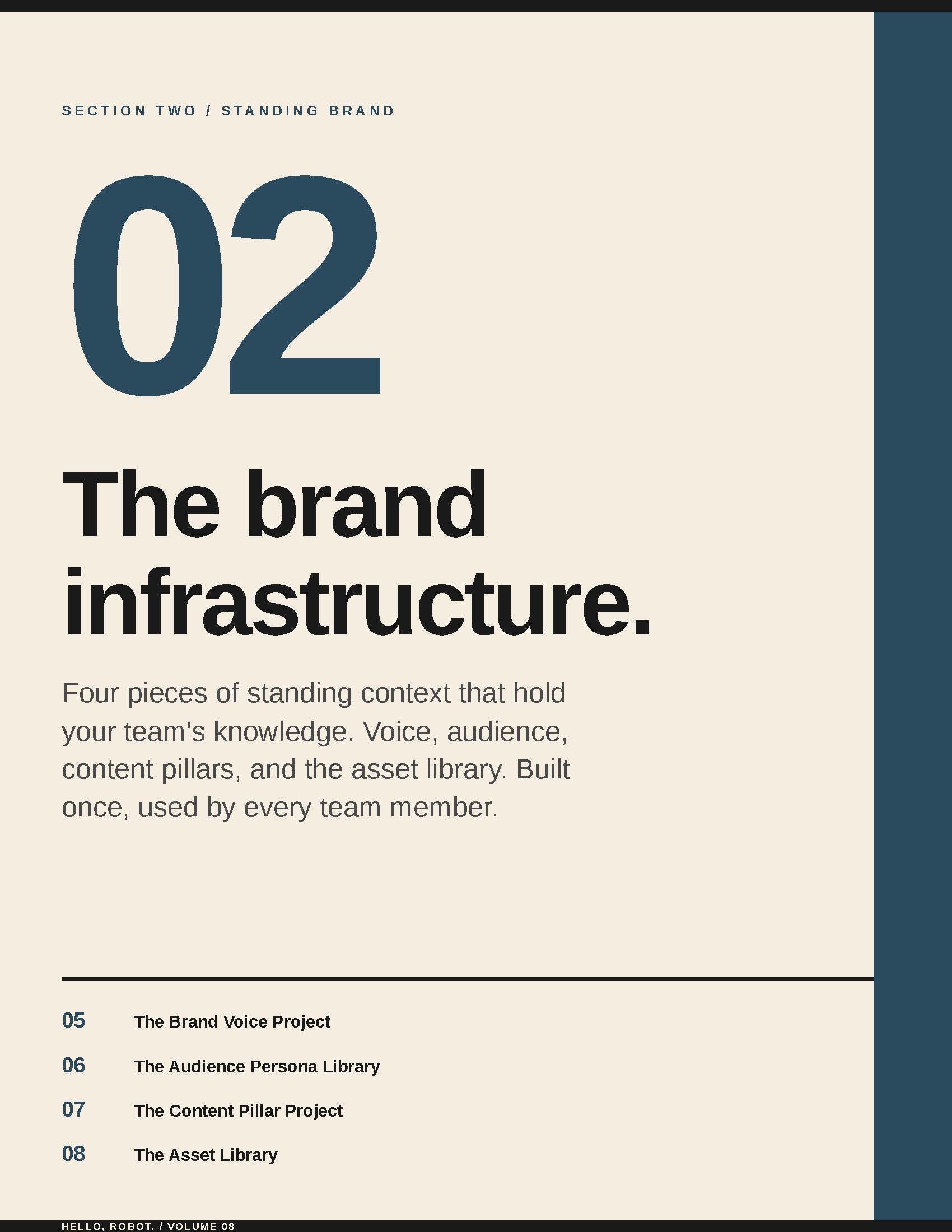 SECTION TWO / STANDING BRAND

02

The brand infrastructure.

Four pieces of standing context that hold your team's knowledge. Voice, audience, content pillars, and the asset library. Built once, used by every team member.

05 The Brand Voice Project

06 The Audience Persona Library

07 The Content Pillar Project

08 The Asset Library

HELLO, ROBOT. / VOLUME 08